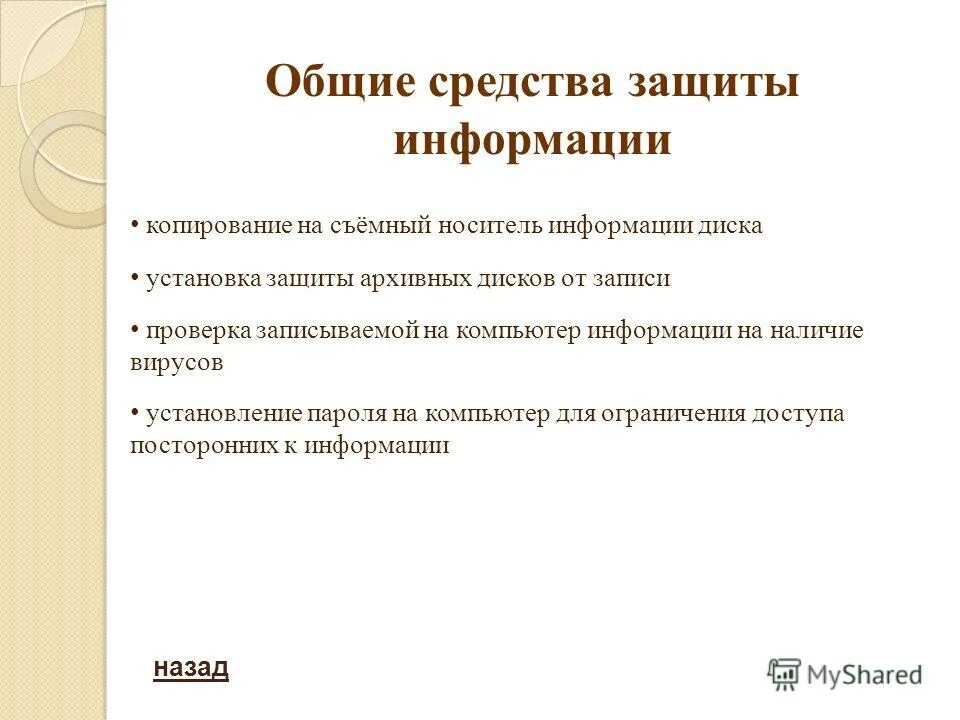 Общие средства защиты информации

• копирование на съёмный носитель информации диска

• установка защиты архивных дисков от записи

• проверка записываемой на компьютер информации на наличие вирусов

• установление пароля на компьютер для ограничения доступа посторонних к информации

назад

MyShared